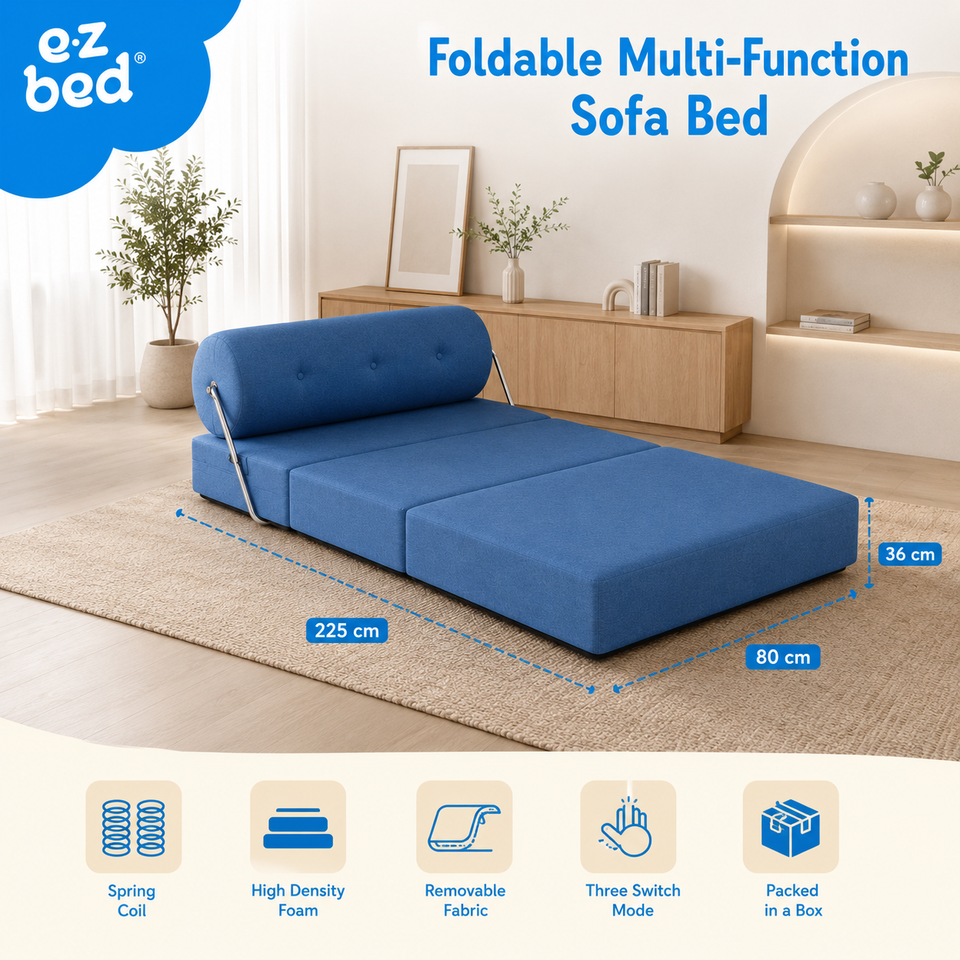 e·z bed®

Foldable Multi-Function Sofa Bed

225 cm

80 cm

36 cm

Spring Coil

High Density Foam

Removable Fabric

Three Switch Mode

Packed in a Box